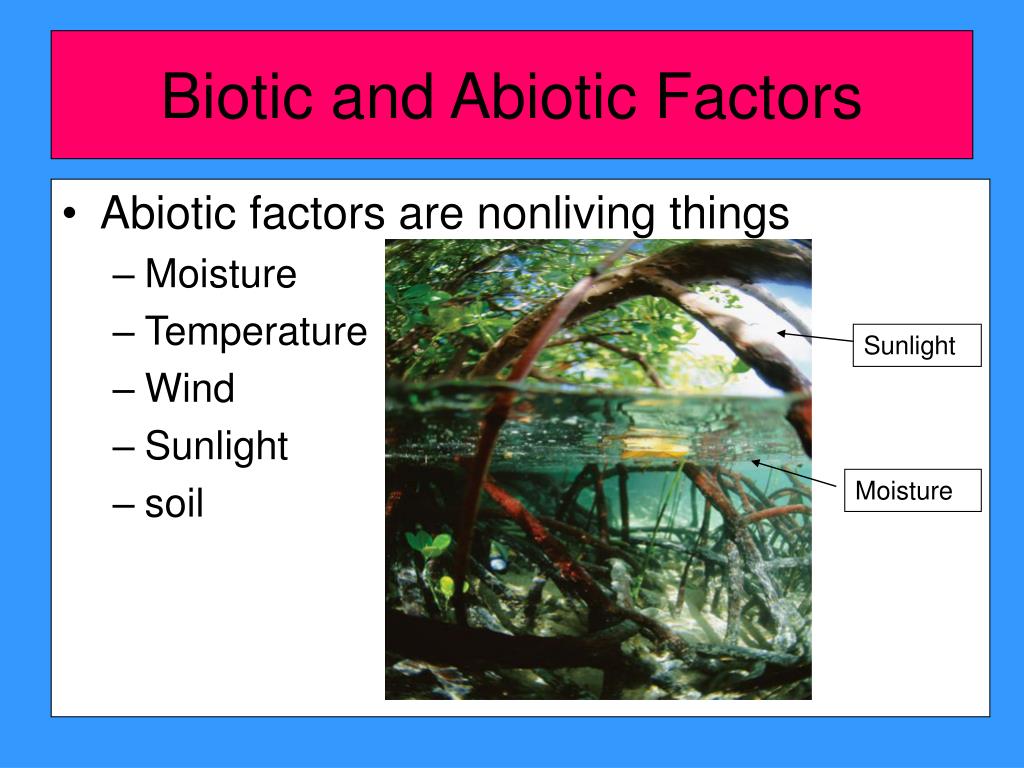 Biotic and Abiotic Factors

• Abiotic factors are nonliving things
– Moisture
– Temperature
– Wind
– Sunlight
– soil

Sunlight

Moisture